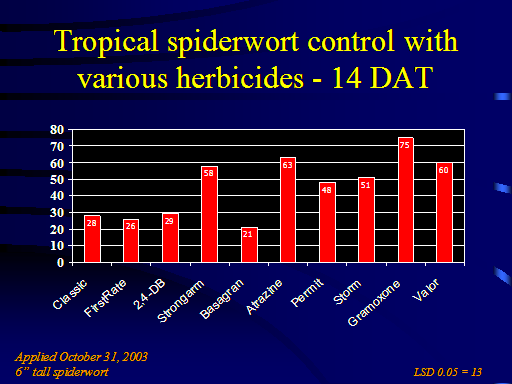 Tropical spiderwort control with various herbicides - 14 DAT

80
70
60
50
40
30
20
10
0

28
26
29
58
21
63
48
51
75
60

Classic
FirstRate
2,4-DB
Strongarm
Basagran
Atrazine
Permit
Storm
Gramoxone
Valor

Applied October 31, 2003
6" tall spiderwort

LSD 0.05 = 13